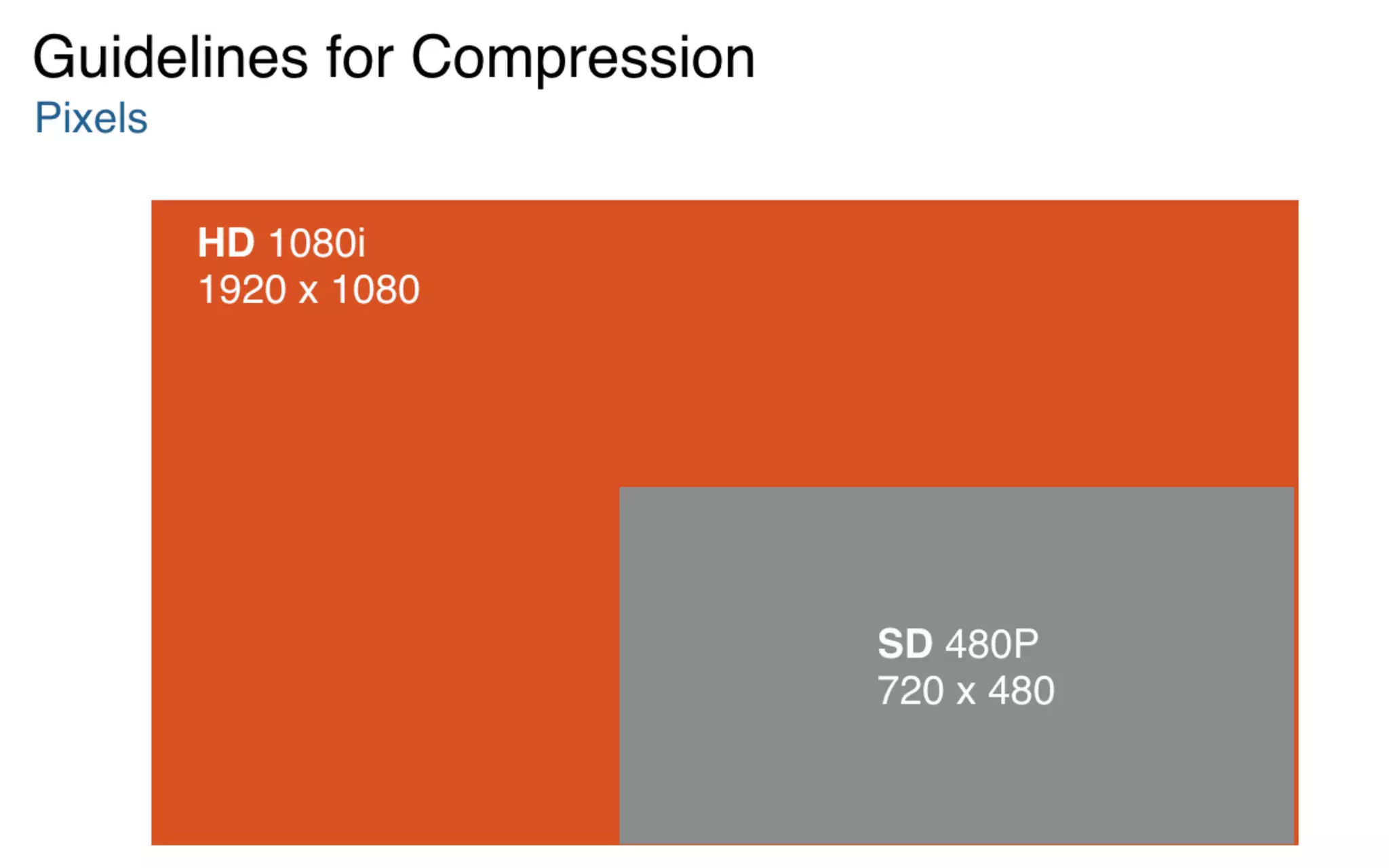 Guidelines for Compression
Pixels

HD 1080i
1920 x 1080

SD 480P
720 x 480